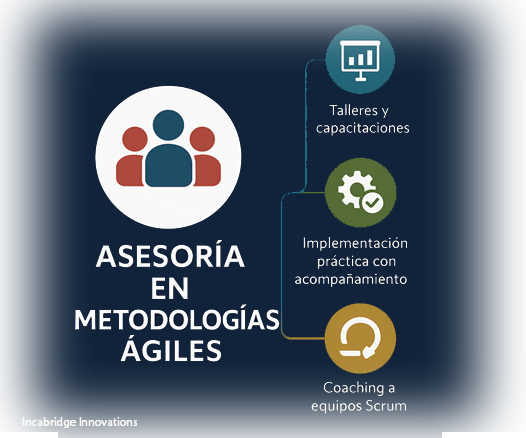 ASESORÍA EN METODOLOGÍAS ÁGILES

Talleres y capacitaciones

Implementación práctica con acompañamiento

Coaching a equipos Scrum

Incabridge Innovations